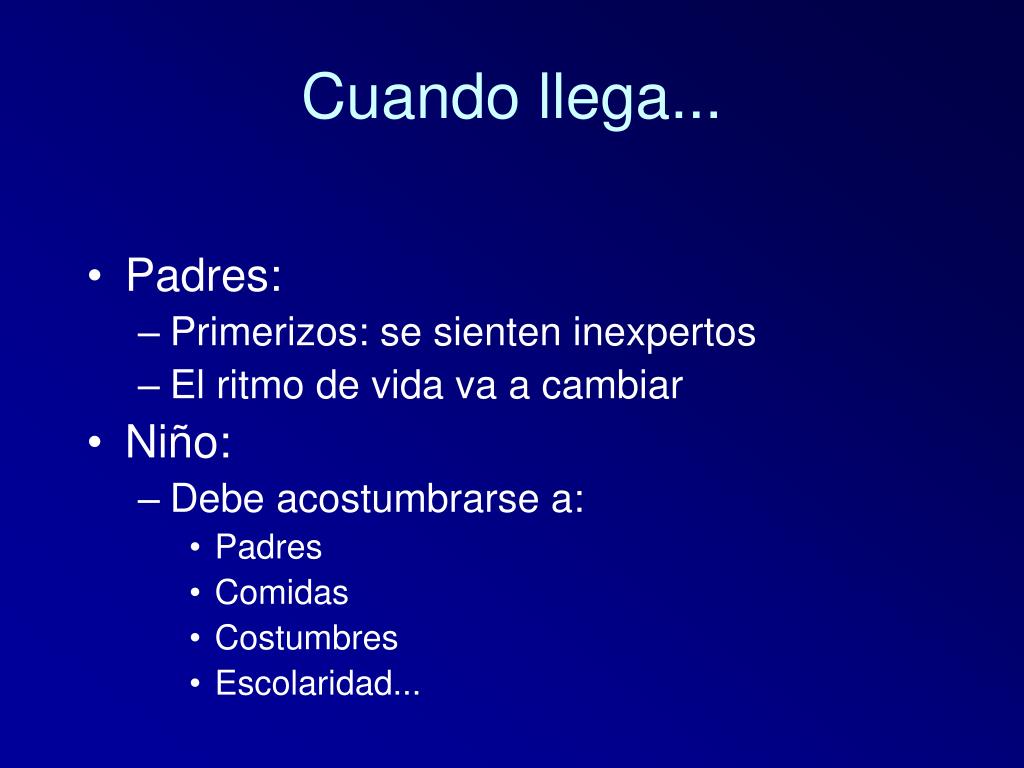 Cuando llega...

• Padres:
– Primerizos: se sienten inexpertos
– El ritmo de vida va a cambiar
• Niño:
– Debe acostumbrarse a:
• Padres
• Comidas
• Costumbres
• Escolaridad...